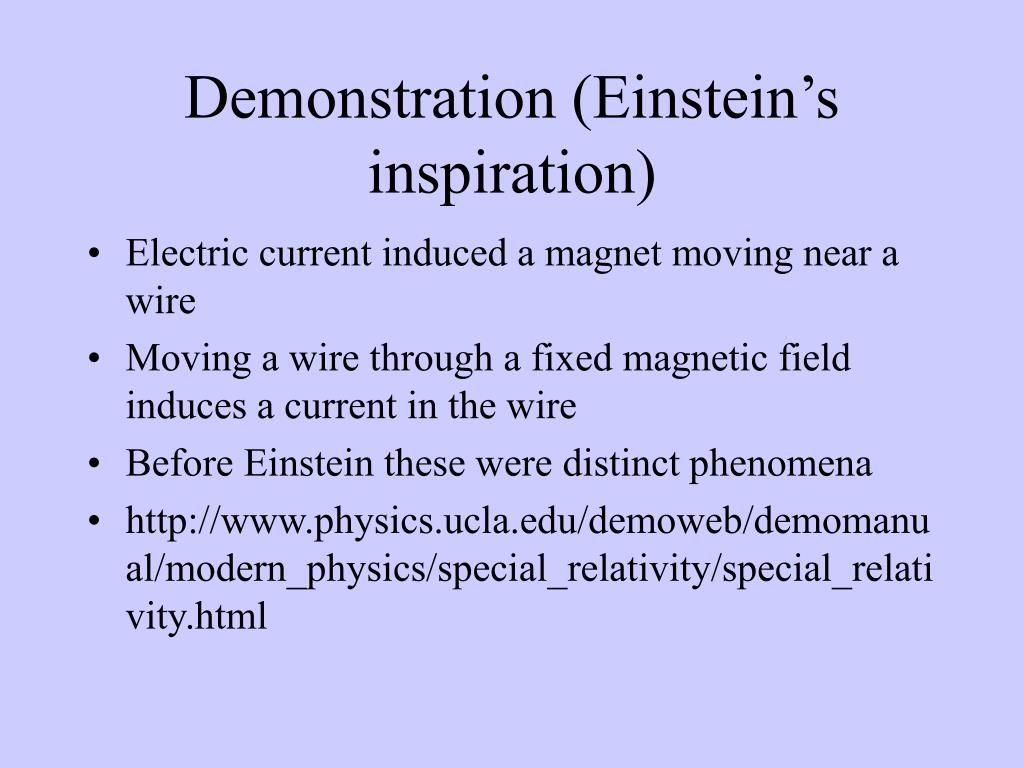 Demonstration (Einstein’s inspiration)

• Electric current induced a magnet moving near a wire
• Moving a wire through a fixed magnetic field induces a current in the wire
• Before Einstein these were distinct phenomena
• http://www.physics.ucla.edu/demoweb/demomanual/modern_physics/special_relativity/special_relativity.html